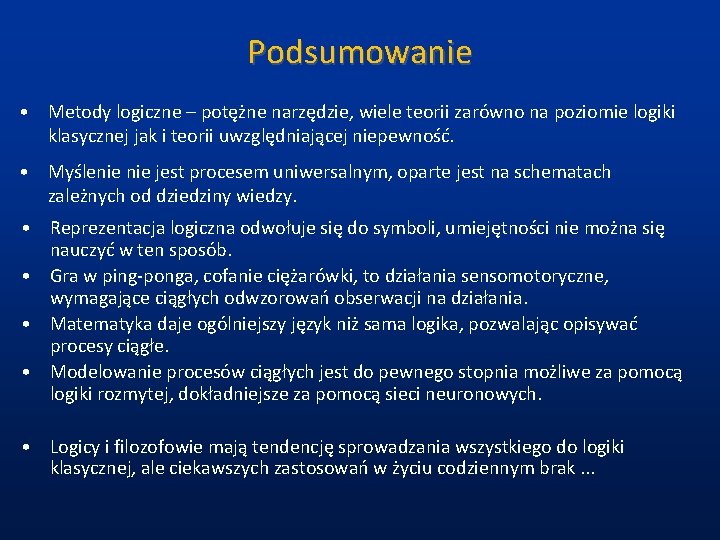 Podsumowanie

• Metody logiczne – potężne narzędzie, wiele teorii zarówno na poziomie logiki klasycznej jak i teorii uwzględniającej niepewność.

• Myślenie nie jest procesem uniwersalnym, oparte jest na schematach zależnych od dziedziny wiedzy.

• Reprezentacja logiczna odwołuje się do symboli, umiejętności nie można się nauczyć w ten sposób.
• Gra w ping-ponga, cofanie ciężarówki, to działania sensomotoryczne, wymagające ciągłych odwzorowań obserwacji na działania.
• Matematyka daje ogólniejszy język niż sama logika, pozwalając opisywać procesy ciągłe.
• Modelowanie procesów ciągłych jest do pewnego stopnia możliwe za pomocą logiki rozmytej, dokładniejsze za pomocą sieci neuronowych.

• Logicy i filozofowie mają tendencję sprowadzania wszystkiego do logiki klasycznej, ale ciekawszych zastosowań w życiu codziennym brak ...